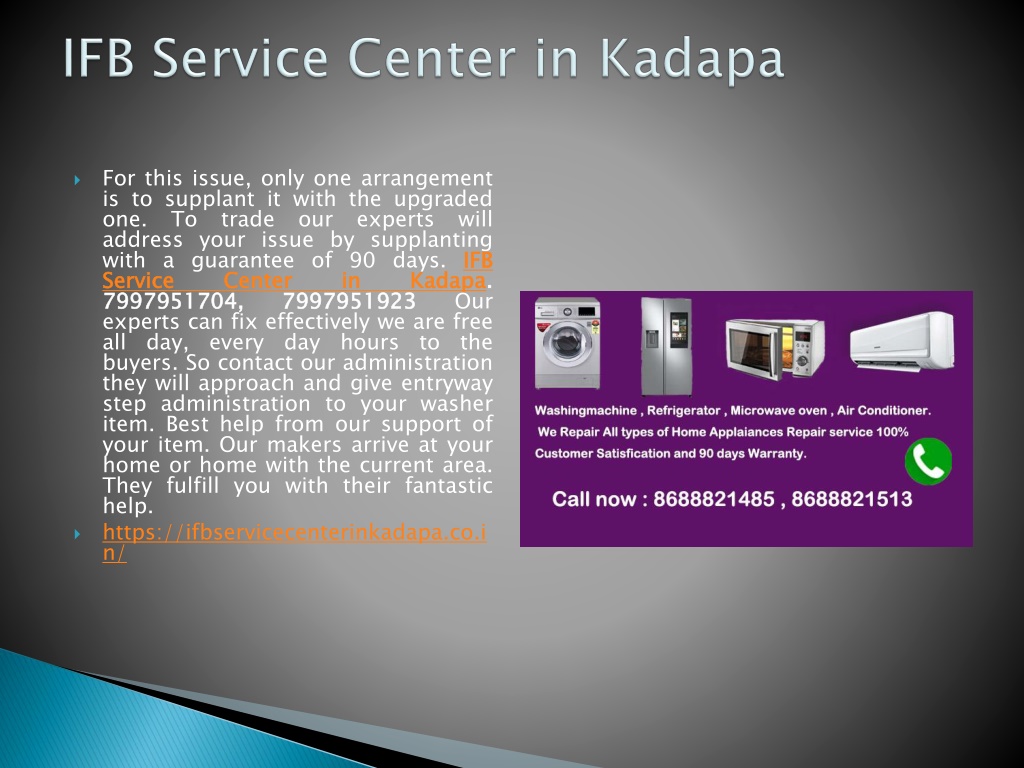 IFB Service Center in Kadapa

For this issue, only one arrangement is to supplant it with the upgraded one. To trade our experts will address your issue by supplanting with a guarantee of 90 days. IFB Service Center in Kadapa. 7997951704, 7997951923 Our experts can fix effectively we are free all day, every day hours to the buyers. So contact our administration they will approach and give entryway step administration to your washer item. Best help from our support of your item. Our makers arrive at your home or home with the current area. They fulfill you with their fantastic help.

https://ifbservicecenterinkadapa.co.in/

Washingmachine , Refrigerator , Microwave oven , Air Conditioner.
We Repair All types of Home Applaiances Repair service 100% Customer Satisfication and 90 days Warranty.
Call now : 8688821485 , 8688821513